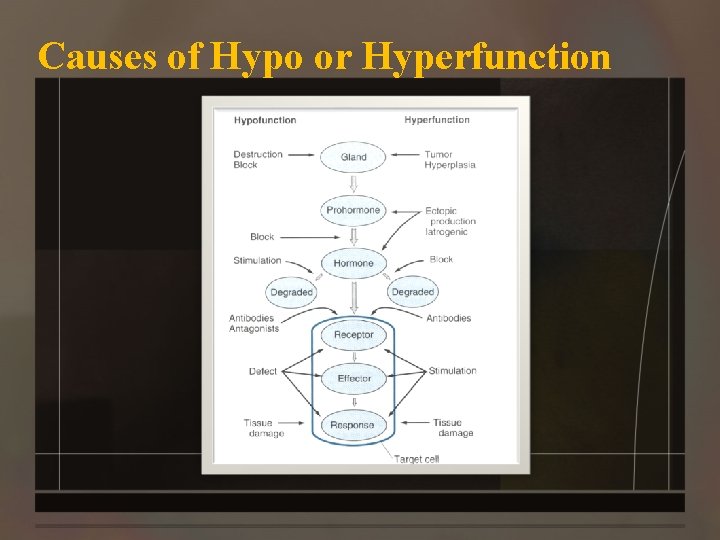 Causes of Hypo or Hyperfunction

Hypofunction

Hyperfunction

Destruction
Block

Gland

Tumor
Hyperplasia

Prohormone

Ectopic production
Iatrogenic

Block

Stimulation

Hormone

Block

Degraded

Degraded

Antibodies
Antagonists

Antibodies

Receptor

Defect

Effector

Stimulation

Tissue damage

Response

Tissue damage

Target cell